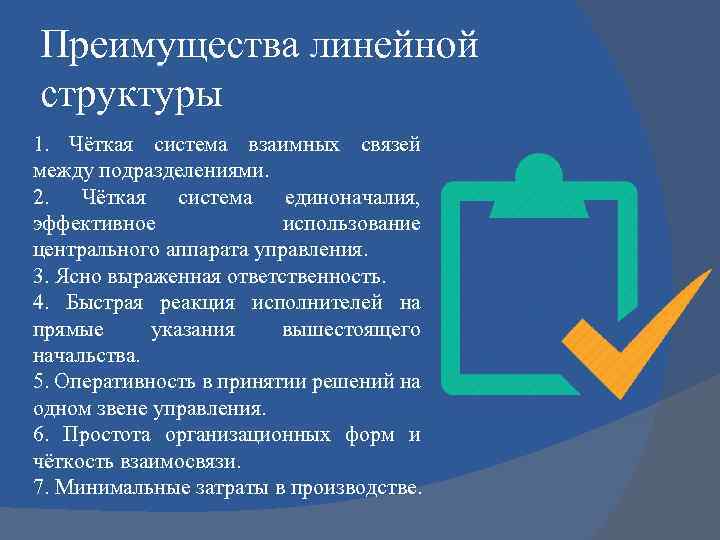 Преимущества линейной структуры

1. Чёткая система взаимных связей между подразделениями.
2. Чёткая система единоначалия, эффективное использование центрального аппарата управления.
3. Ясно выраженная ответственность.
4. Быстрая реакция исполнителей на прямые указания вышестоящего начальства.
5. Оперативность в принятии решений на одном звене управления.
6. Простота организационных форм и чёткость взаимосвязи.
7. Минимальные затраты в производстве.